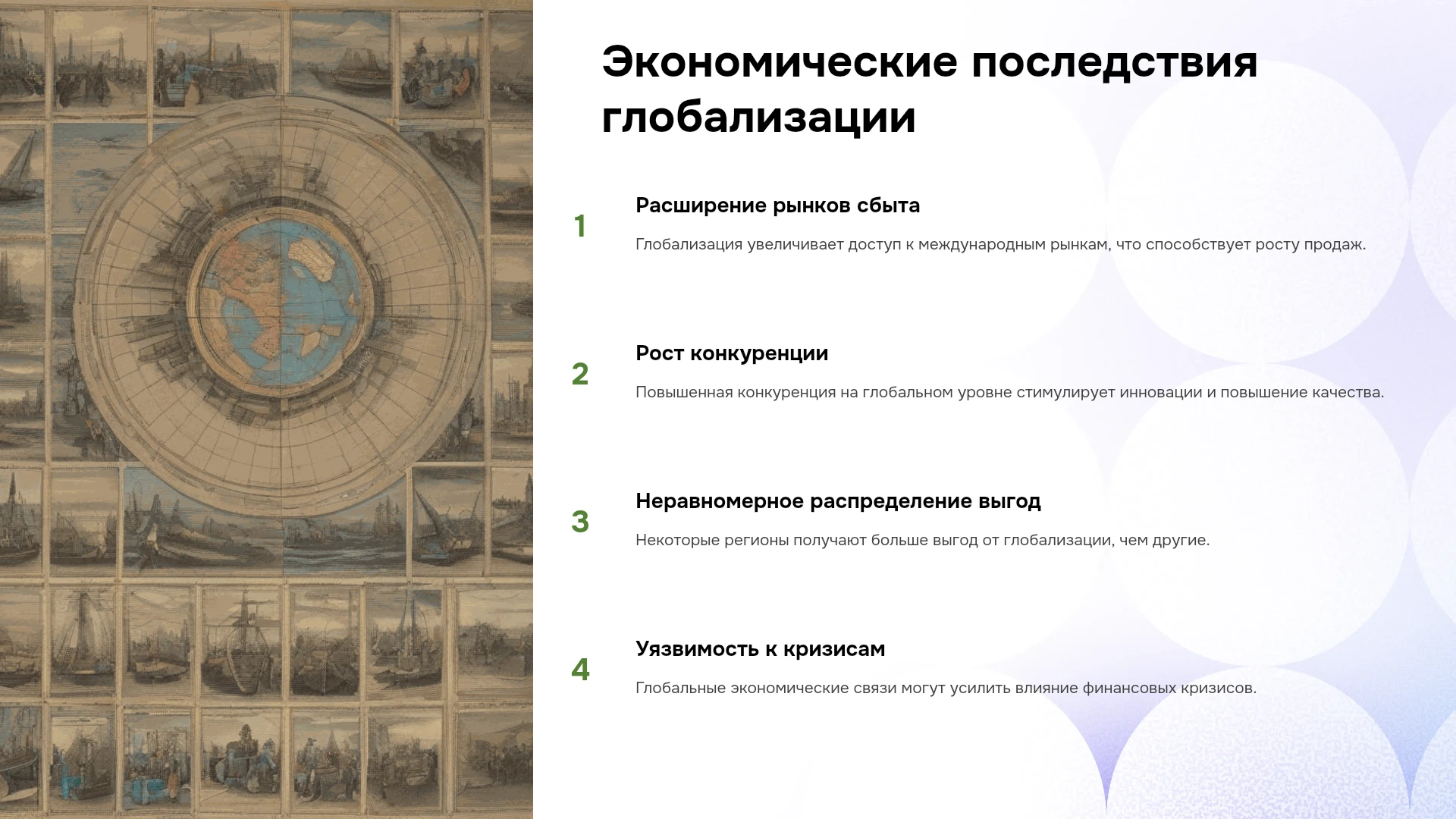 Экономические последствия глобализации

1

Расширение рынков сбыта

Глобализация увеличивает доступ к международным рынкам, что способствует росту продаж.

2

Рост конкуренции

Повышенная конкуренция на глобальном уровне стимулирует инновации и повышение качества.

3

Неравномерное распределение выгод

Некоторые регионы получают больше выгод от глобализации, чем другие.

4

Уязвимость к кризисам

Глобальные экономические связи могут усилить влияние финансовых кризисов.